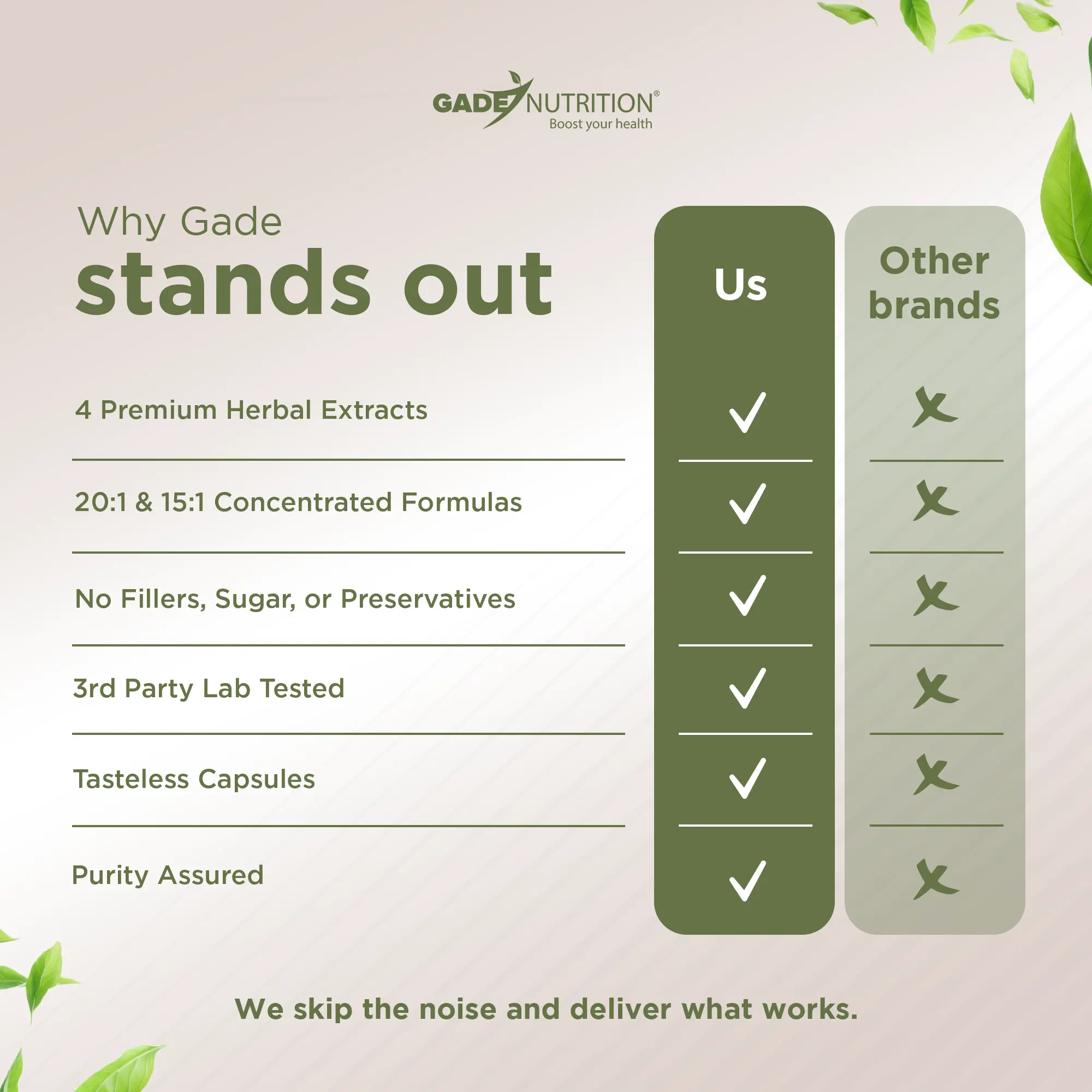 GADE NUTRITION®
Boost your health

Why Gade
stands out

| | Us | Other brands |
|---|---|---|
| 4 Premium Herbal Extracts | ✓ | ✗ |
| 20:1 & 15:1 Concentrated Formulas | ✓ | ✗ |
| No Fillers, Sugar, or Preservatives | ✓ | ✗ |
| 3rd Party Lab Tested | ✓ | ✗ |
| Tasteless Capsules | ✓ | ✗ |
| Purity Assured | ✓ | ✗ |

We skip the noise and deliver what works.